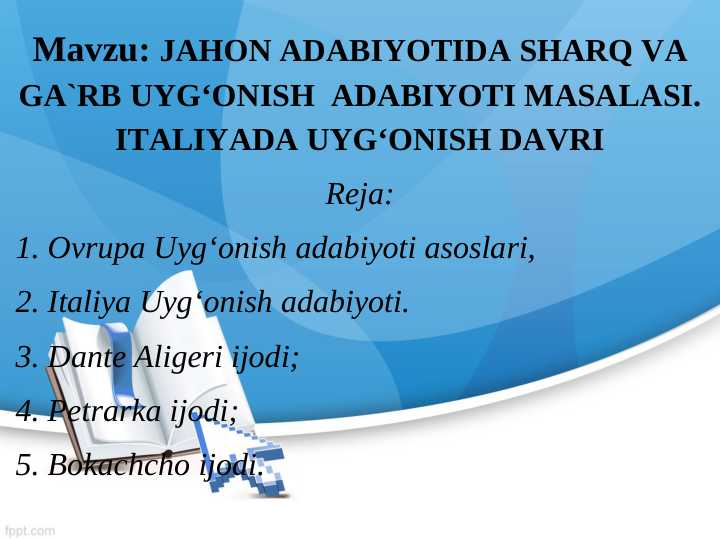 Mavzu: JAHON ADABIYOTIDA SHARQ VA GA`RB UYG‘ONISH ADABIYOTI MASALASI. ITALIYADA UYG‘ONISH DAVRI

Reja:

1. Ovrupa Uyg‘onish adabiyoti asoslari,

2. Italiya Uyg‘onish adabiyoti.

3. Dante Aligeri ijodi;

4. Petrarka ijodi;

5. Bokachcho ijodi.

fppt.com